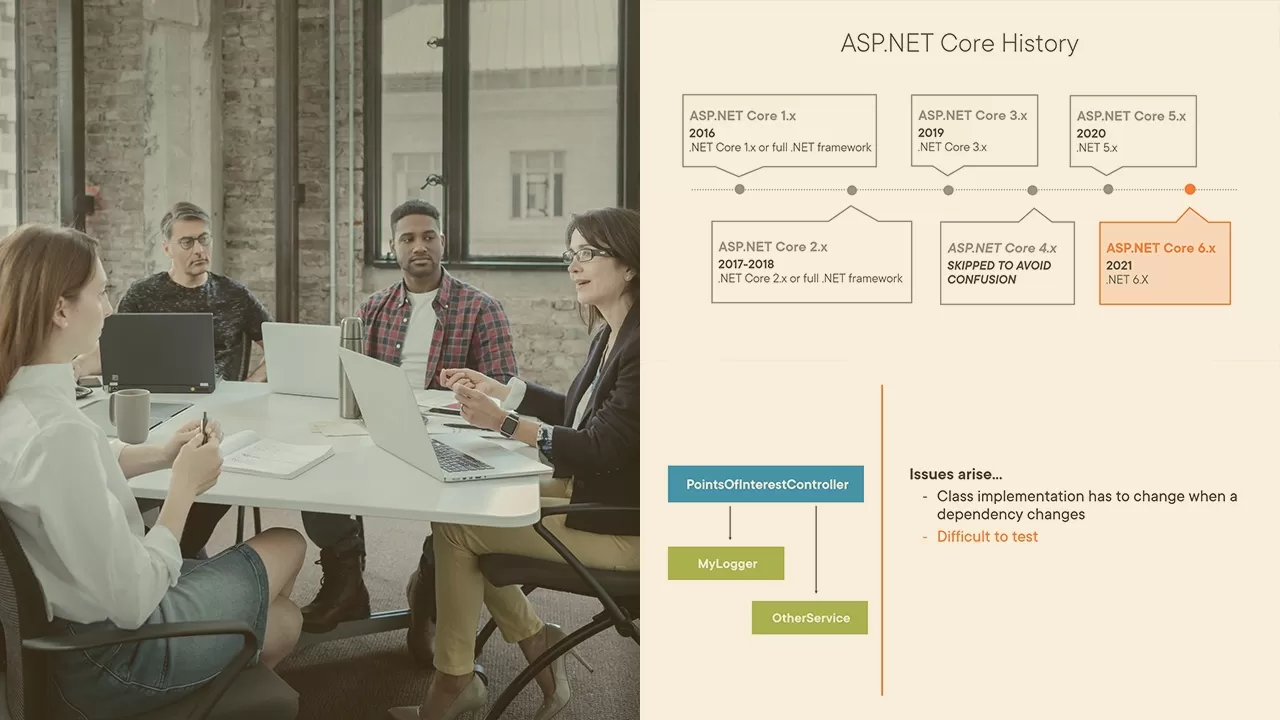 ASP.NET Core History

ASP.NET Core 1.x
2016
.NET Core 1.x or full .NET framework

ASP.NET Core 3.x
2019
.NET Core 3.x

ASP.NET Core 5.x
2020
.NET 5.x

ASP.NET Core 2.x
2017-2018
.NET Core 2.x or full .NET framework

ASP.NET Core 4.x
SKIPPED TO AVOID CONFUSION

ASP.NET Core 6.x
2021
.NET 6.X

PointsOfInterestController

MyLogger

OtherService

Issues arise...
- Class implementation has to change when a dependency changes
- Difficult to test